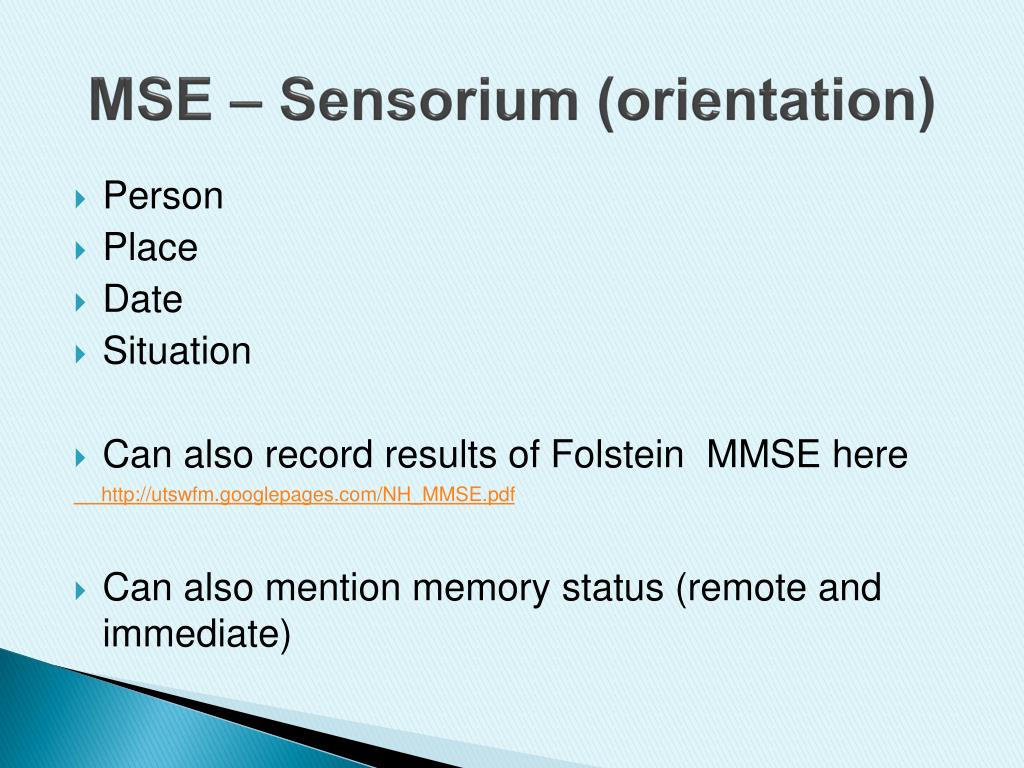 MSE – Sensorium (orientation)

Person
Place
Date
Situation

Can also record results of Folstein MMSE here
http://utswfm.googlepages.com/NH_MMSE.pdf

Can also mention memory status (remote and immediate)